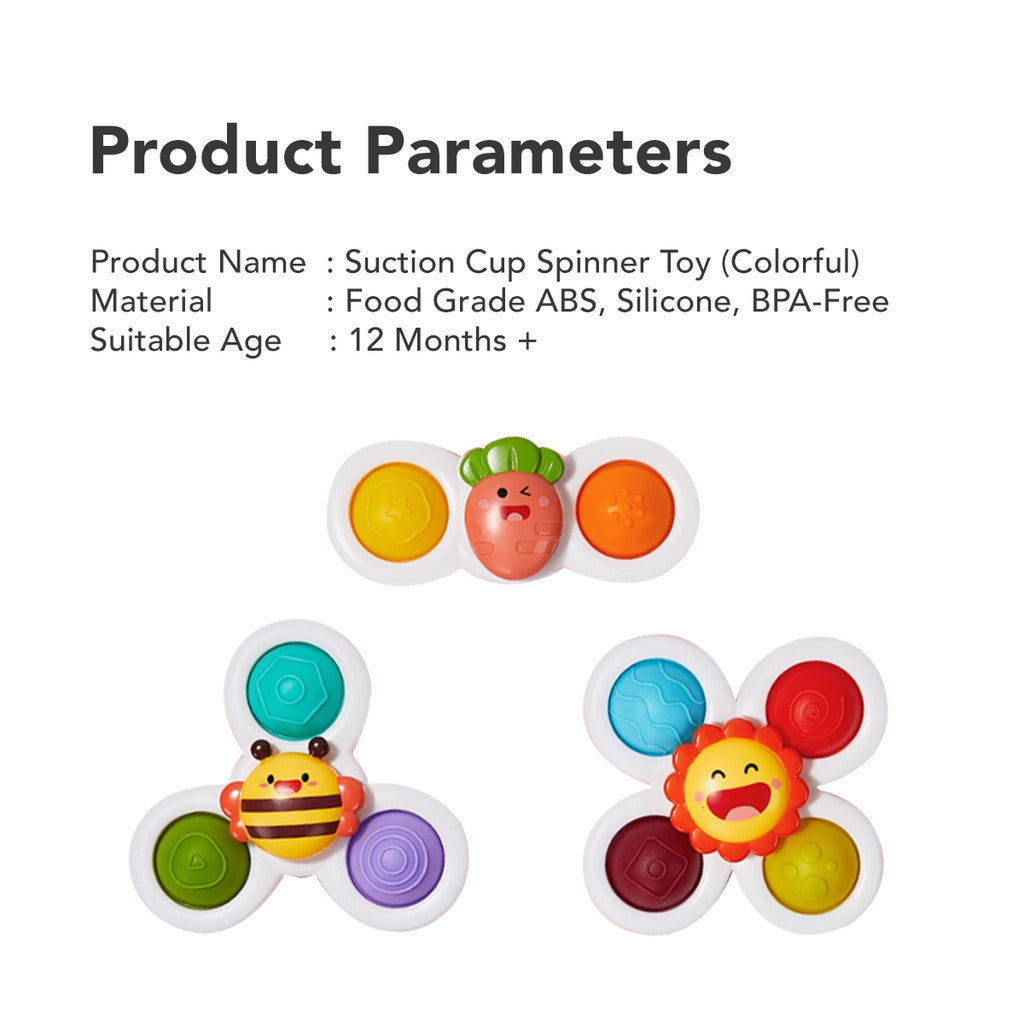 Product Parameters

Product Name : Suction Cup Spinner Toy (Colorful)
Material : Food Grade ABS, Silicone, BPA-Free
Suitable Age : 12 Months +